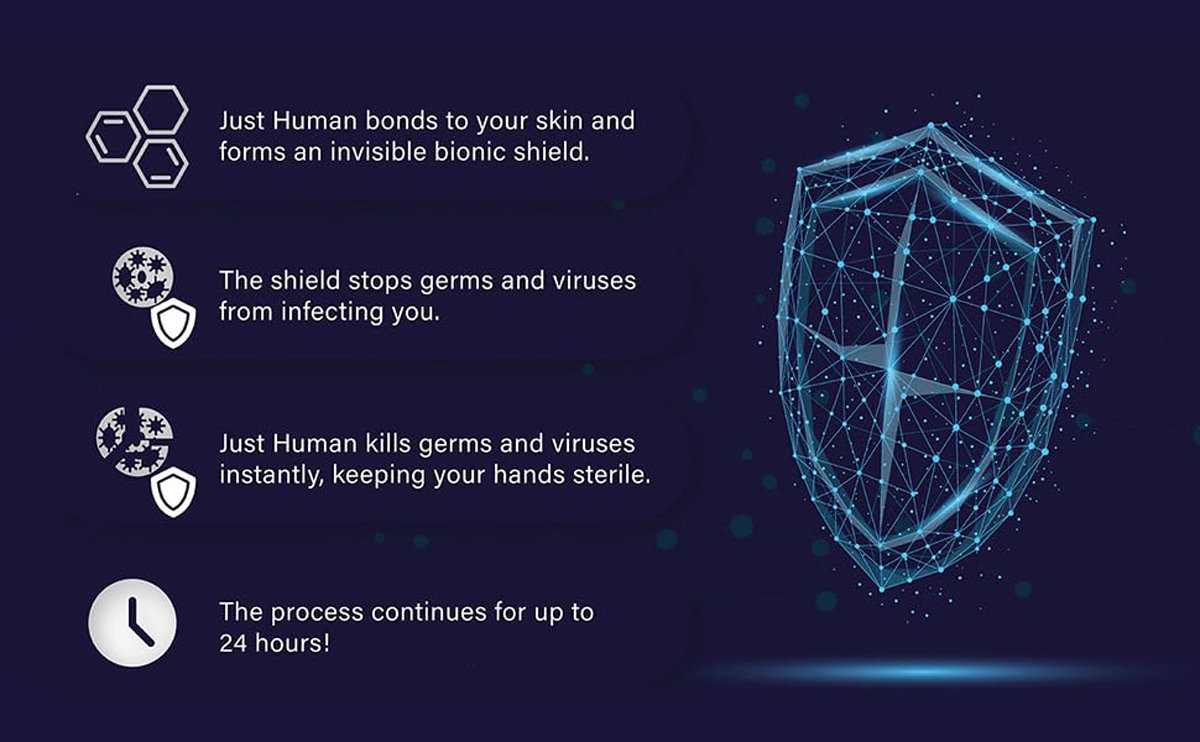 Just Human bonds to your skin and forms an invisible bionic shield.

The shield stops germs and viruses from infecting you.

Just Human kills germs and viruses instantly, keeping your hands sterile.

The process continues for up to 24 hours!